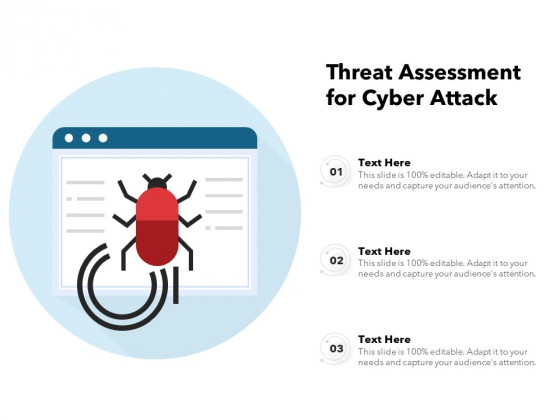 Threat Assessment for Cyber Attack

01
Text Here
This slide is 100% editable. Adapt it to your needs and capture your audience's attention.

02
Text Here
This slide is 100% editable. Adapt it to your needs and capture your audience's attention.

03
Text Here
This slide is 100% editable. Adapt it to your needs and capture your audience's attention.